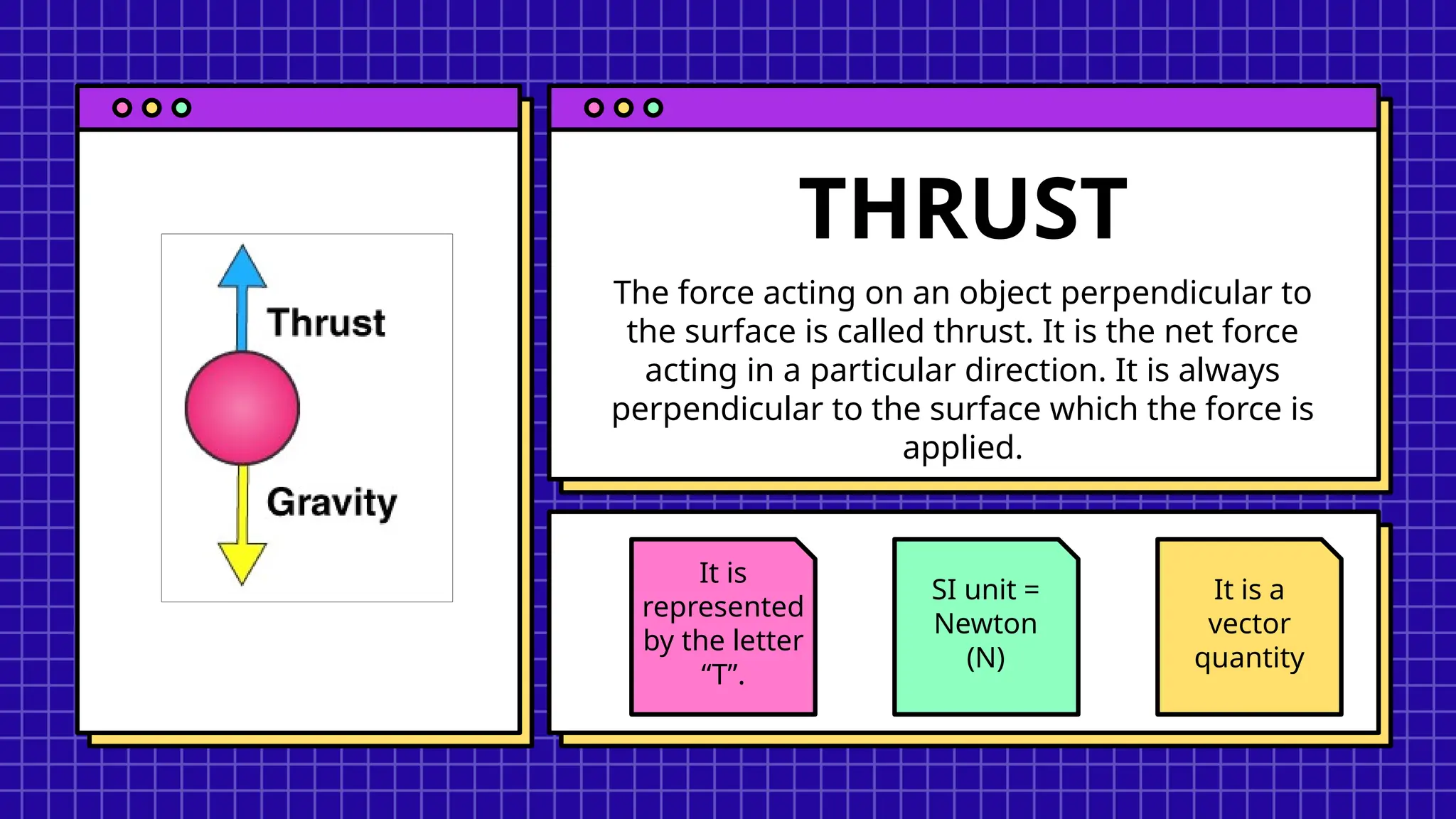 Thrust

Gravity

THRUST

The force acting on an object perpendicular to the surface is called thrust. It is the net force acting in a particular direction. It is always perpendicular to the surface which the force is applied.

It is represented by the letter “T”.

SI unit = Newton (N)

It is a vector quantity